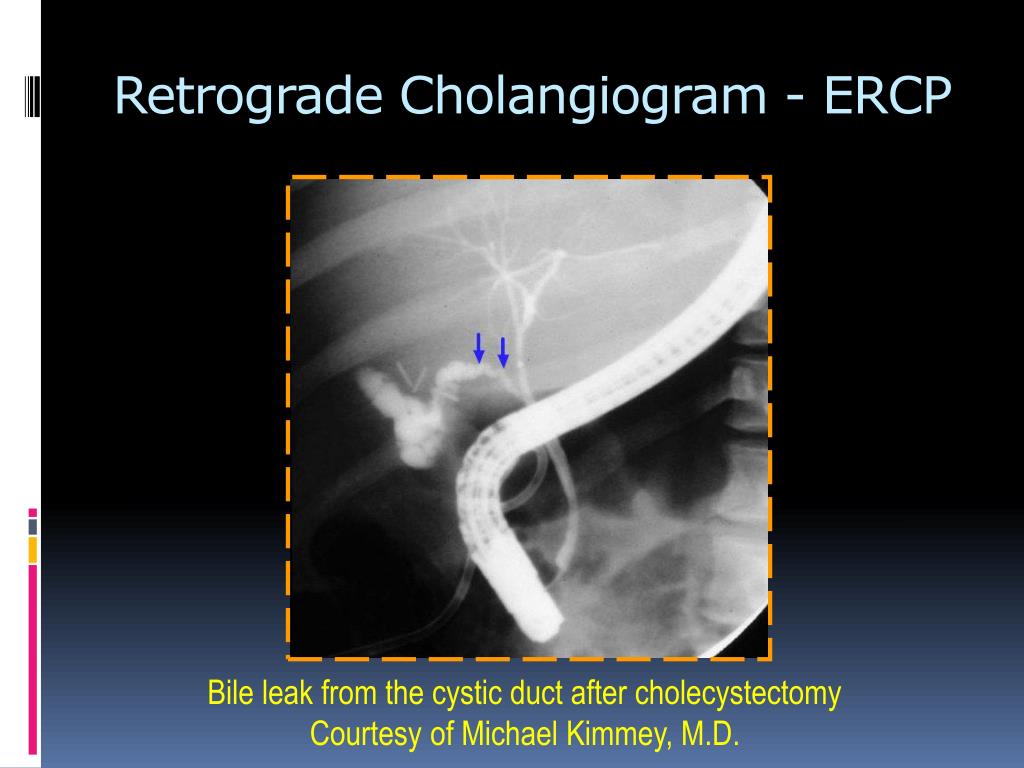 Retrograde Cholangiogram - ERCP

Bile leak from the cystic duct after cholecystectomy
Courtesy of Michael Kimmey, M.D.